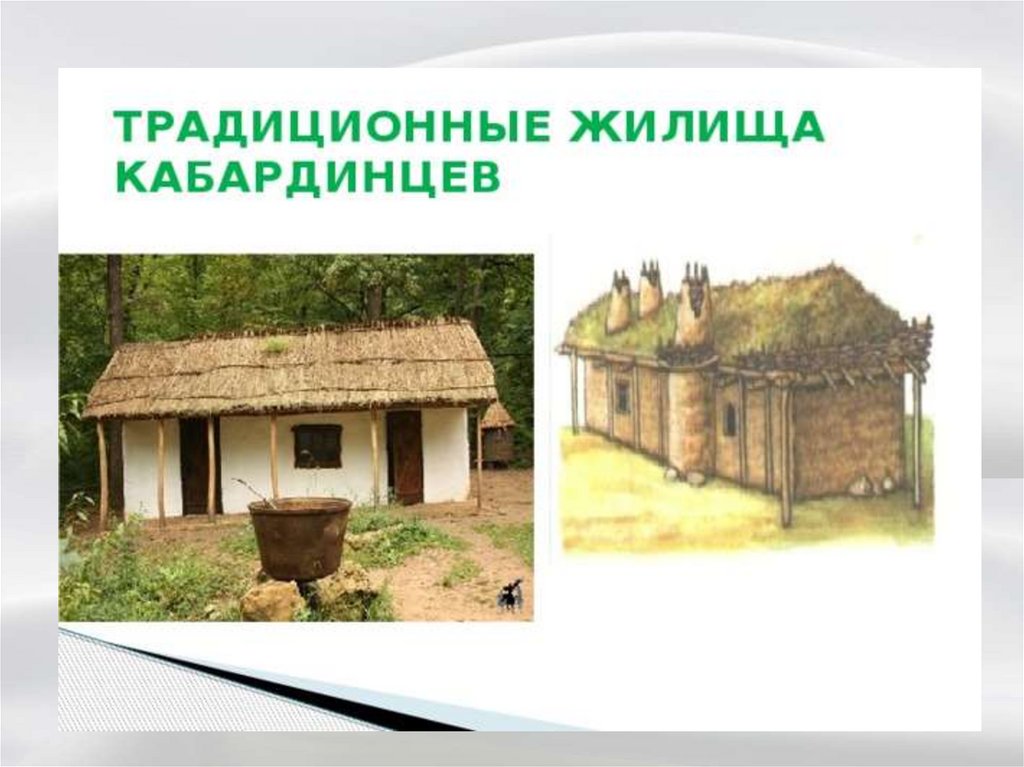 ТРАДИЦИОННЫЕ ЖИЛИЩА КАБАРДИНЦЕВ